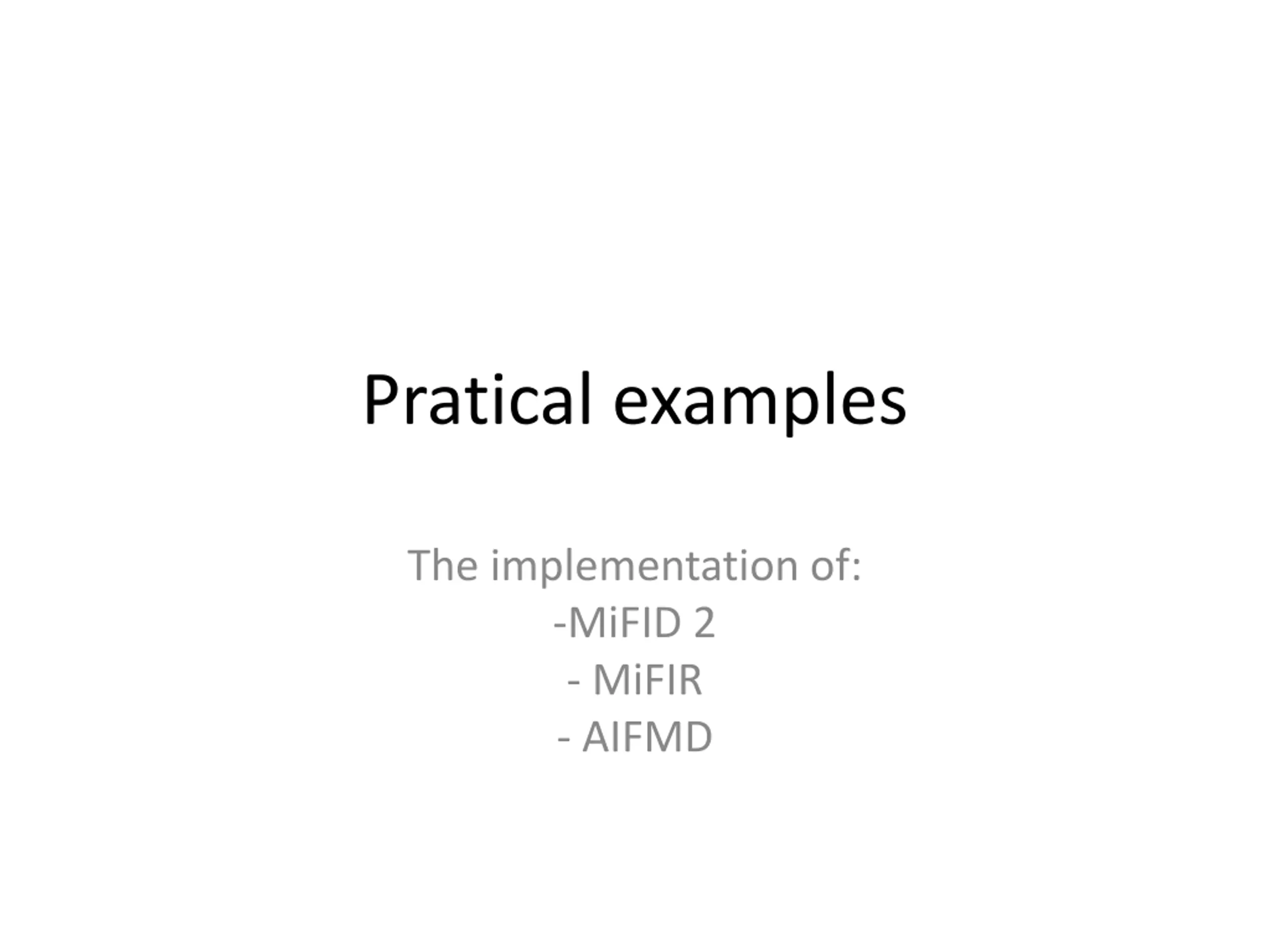 Pratical examples

The implementation of:
-MiFID 2
- MiFIR
- AIFMD